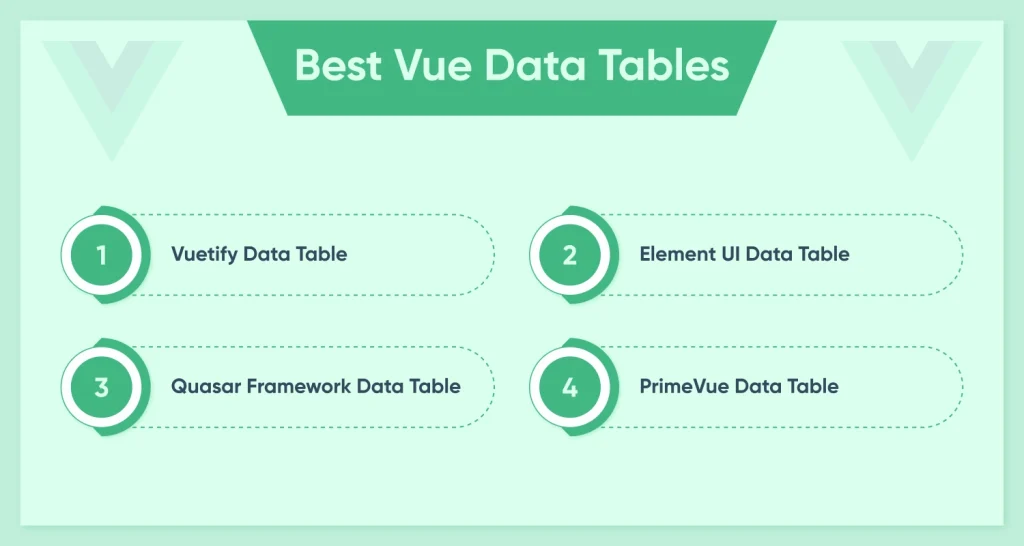 Best Vue Data Tables

1 Vuetify Data Table

2 Element UI Data Table

3 Quasar Framework Data Table

4 PrimeVue Data Table